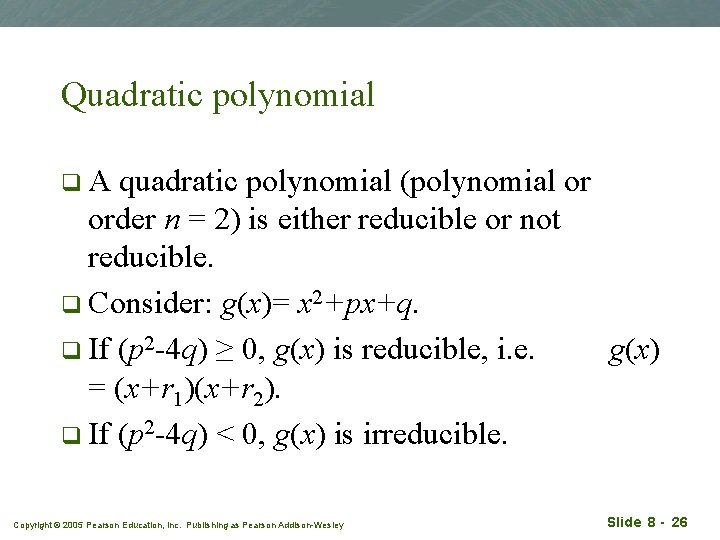 Quadratic polynomial

❑ A quadratic polynomial (polynomial or order $n = 2$) is either reducible or not reducible.

❑ Consider: $g(x)= x^2+px+q$.

❑ If $(p^2-4q) \geq 0$, $g(x)$ is reducible, i.e. $g(x) = (x+r_1)(x+r_2)$.

❑ If $(p^2-4q) < 0$, $g(x)$ is irreducible.

Copyright © 2005 Pearson Education, Inc. Publishing as Pearson Addison-Wesley

Slide 8 - 26